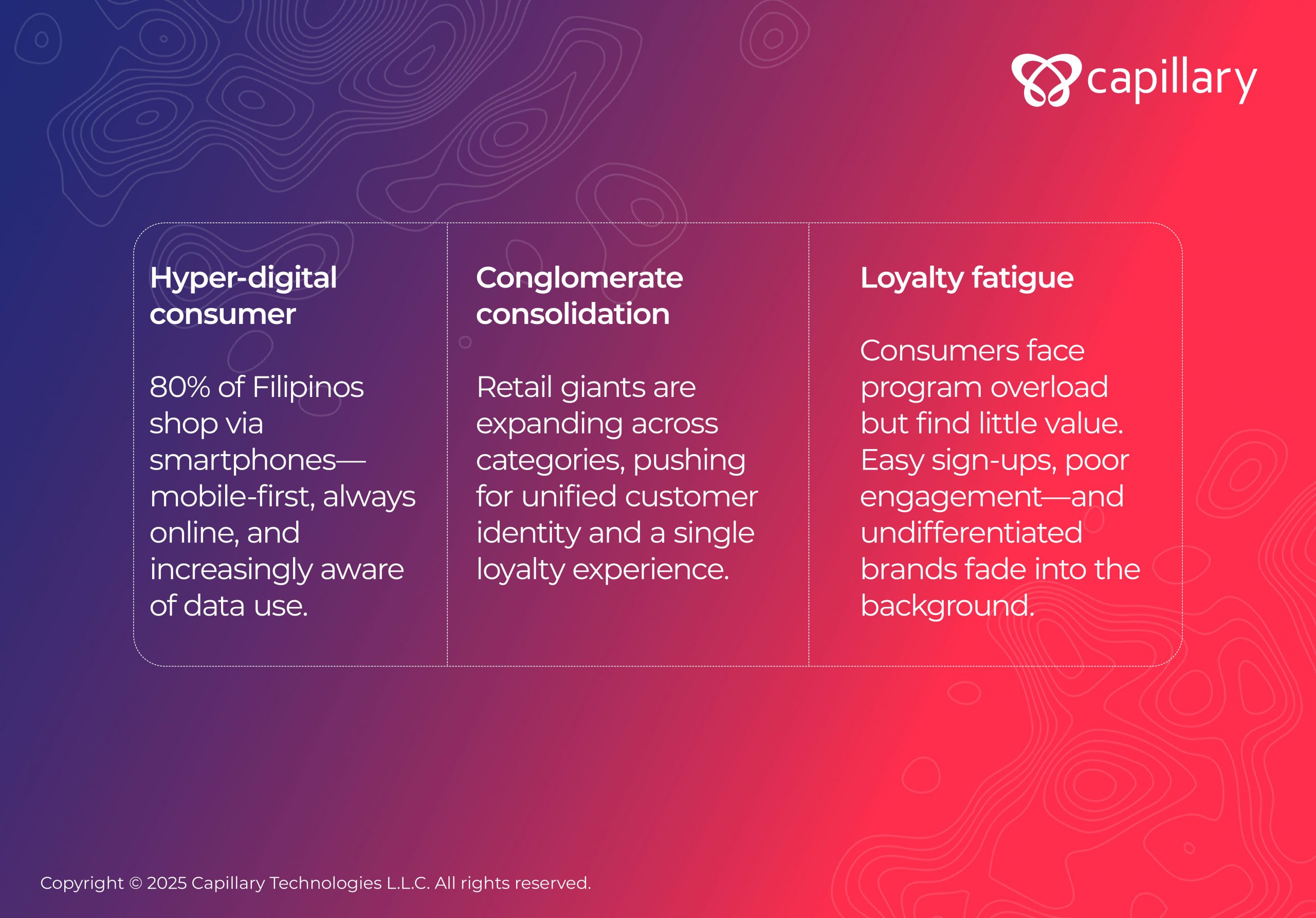 capillary

Hyper-digital consumer

80% of Filipinos shop via smartphones—mobile-first, always online, and increasingly aware of data use.

Conglomerate consolidation

Retail giants are expanding across categories, pushing for unified customer identity and a single loyalty experience.

Loyalty fatigue

Consumers face program overload but find little value. Easy sign-ups, poor engagement—and undifferentiated brands fade into the background.

Copyright © 2025 Capillary Technologies L.L.C. All rights reserved.